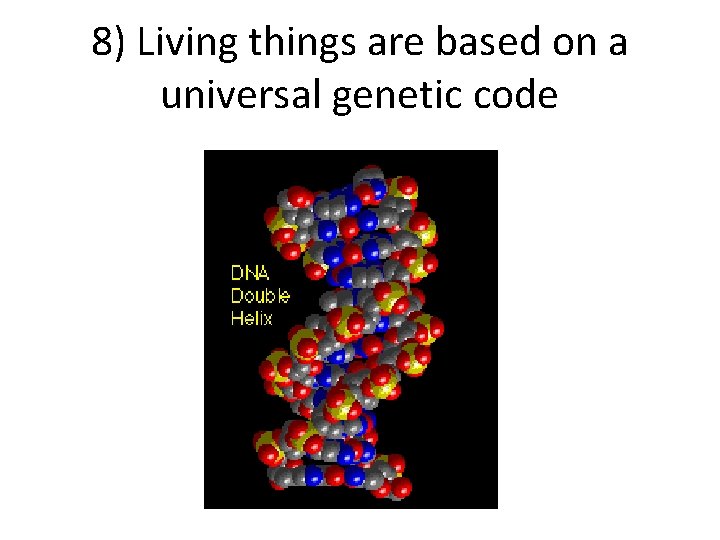 8) Living things are based on a universal genetic code

DNA
Double
Helix